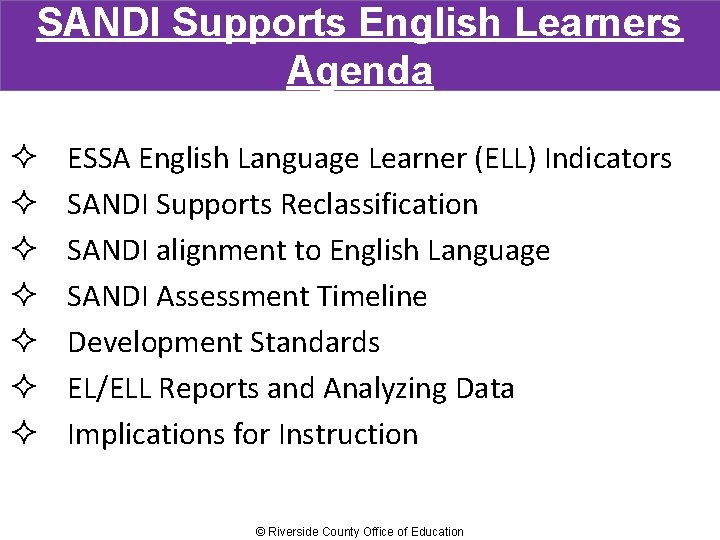 SANDI Supports English Learners Agenda

✧ ESSA English Language Learner (ELL) Indicators
✧ SANDI Supports Reclassification
✧ SANDI alignment to English Language
✧ SANDI Assessment Timeline
✧ Development Standards
✧ EL/ELL Reports and Analyzing Data
✧ Implications for Instruction

© Riverside County Office of Education